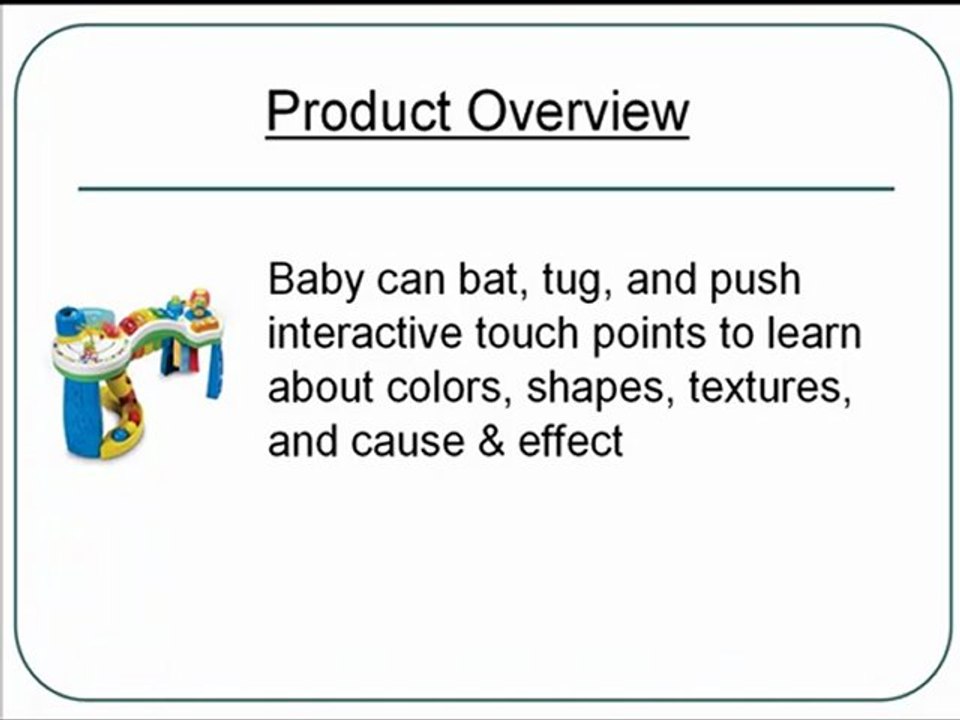 Product Overview

Baby can bat, tug, and push interactive touch points to learn about colors, shapes, textures, and cause & effect